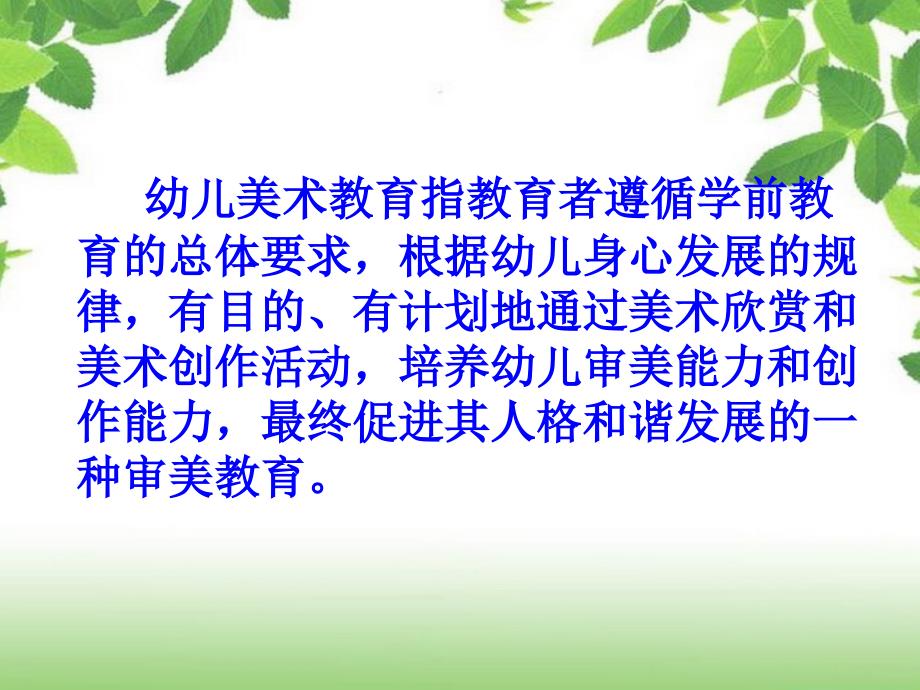 幼儿美术教育指教育者遵循学前教育的总体要求，根据幼儿身心发展的规律，有目的、有计划地通过美术欣赏和美术创作活动，培养幼儿审美能力和创作能力，最终促进其人格和谐发展的一种审美教育。